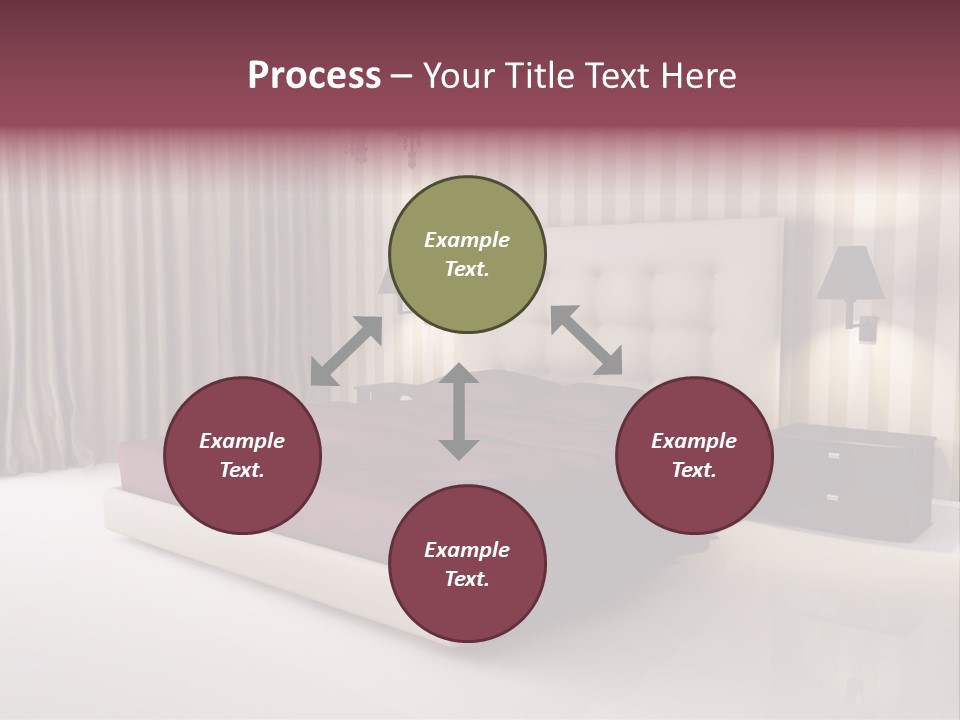 Process – Your Title Text Here

Example Text.

Example Text.

Example Text.

Example Text.